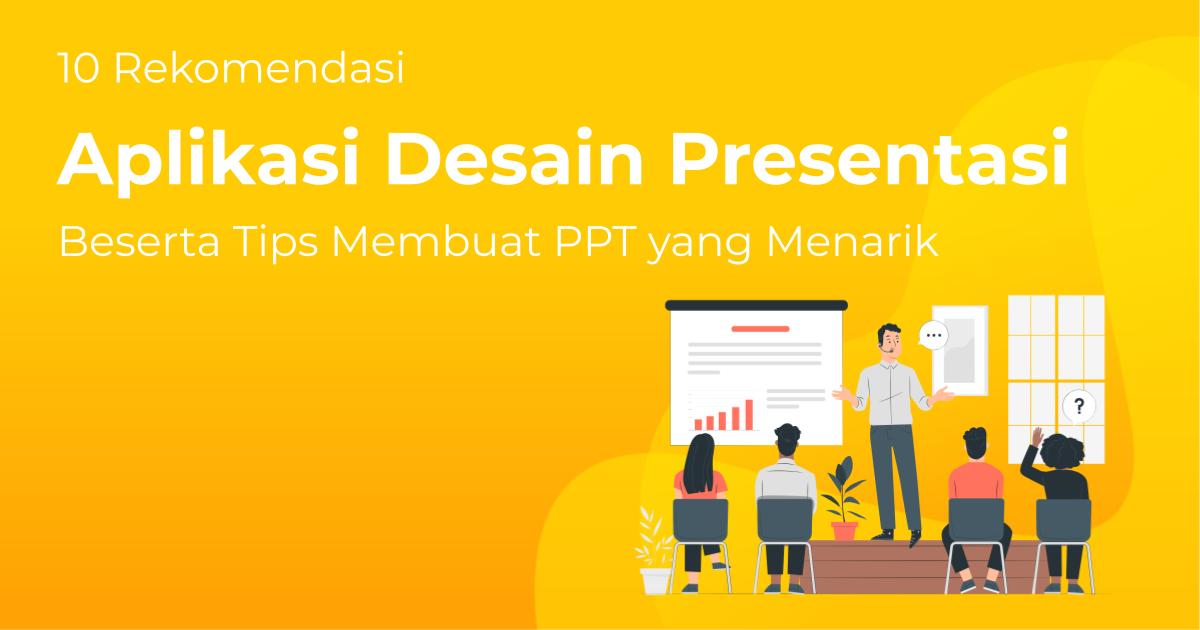 10 Rekomendasi

Aplikasi Desain Presentasi

Beserta Tips Membuat PPT yang Menarik

...

?